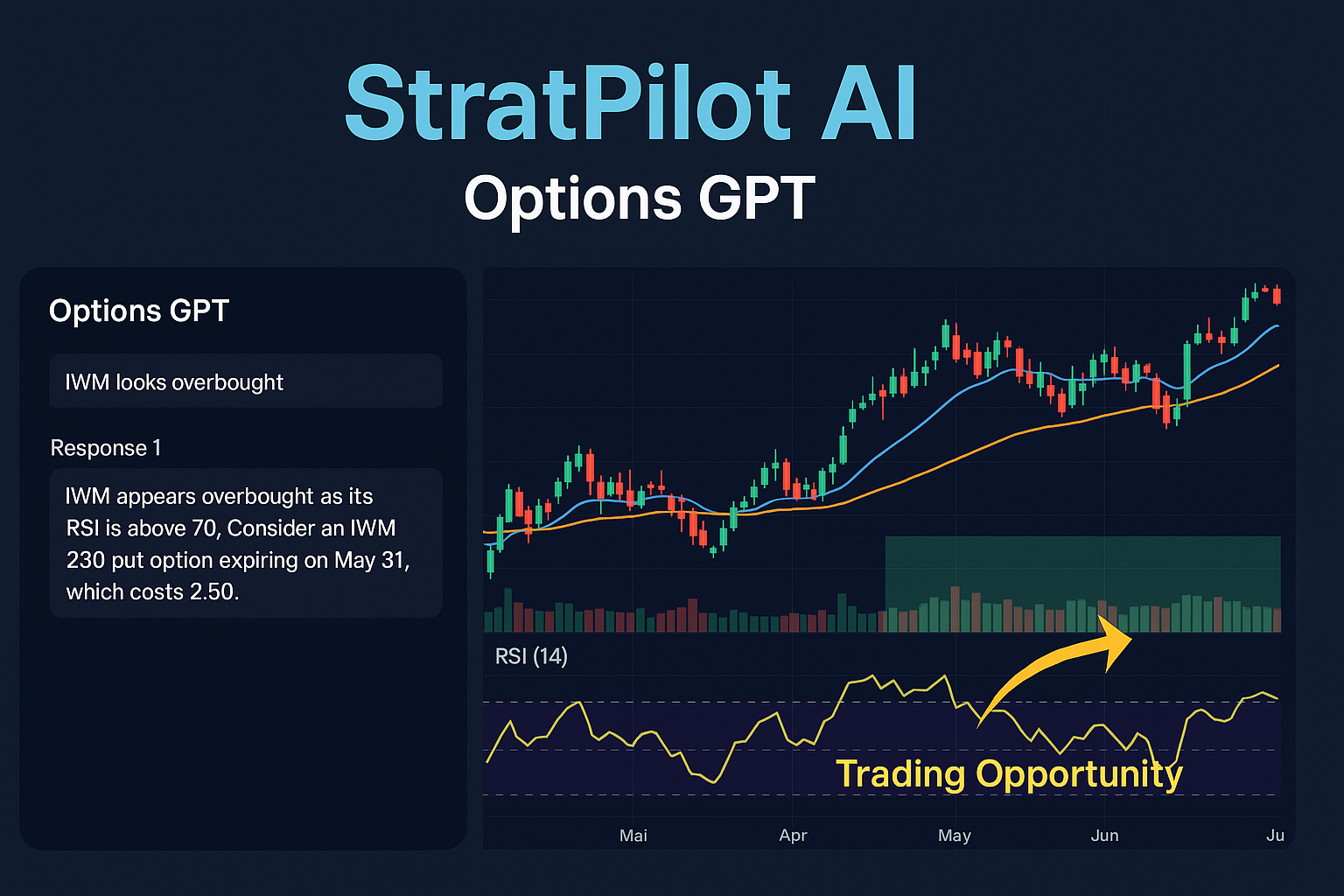 StratPilot AI
Options GPT

Options GPT

IWM looks overbought

Response 1

IWM appears overbought as its RSI is above 70, Consider an IWM 230 put option expiring on May 31, which costs 2.50.

RSI (14)

Trading Opportunity

Mai
Apr
May
Jun
Ju